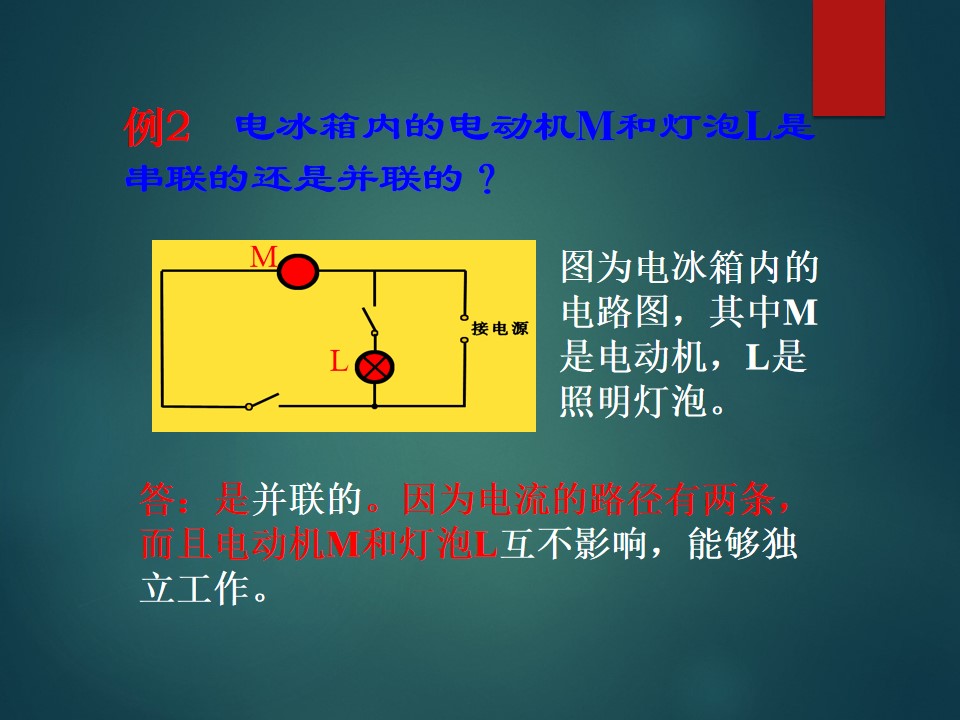 例2　电冰箱内的电动机M和灯泡L是串联的还是并联的？

M

L

接电源

图为电冰箱内的电路图，其中M是电动机，L是照明灯泡。

答：是并联的。因为电流的路径有两条，而且电动机M和灯泡L互不影响，能够独立工作。